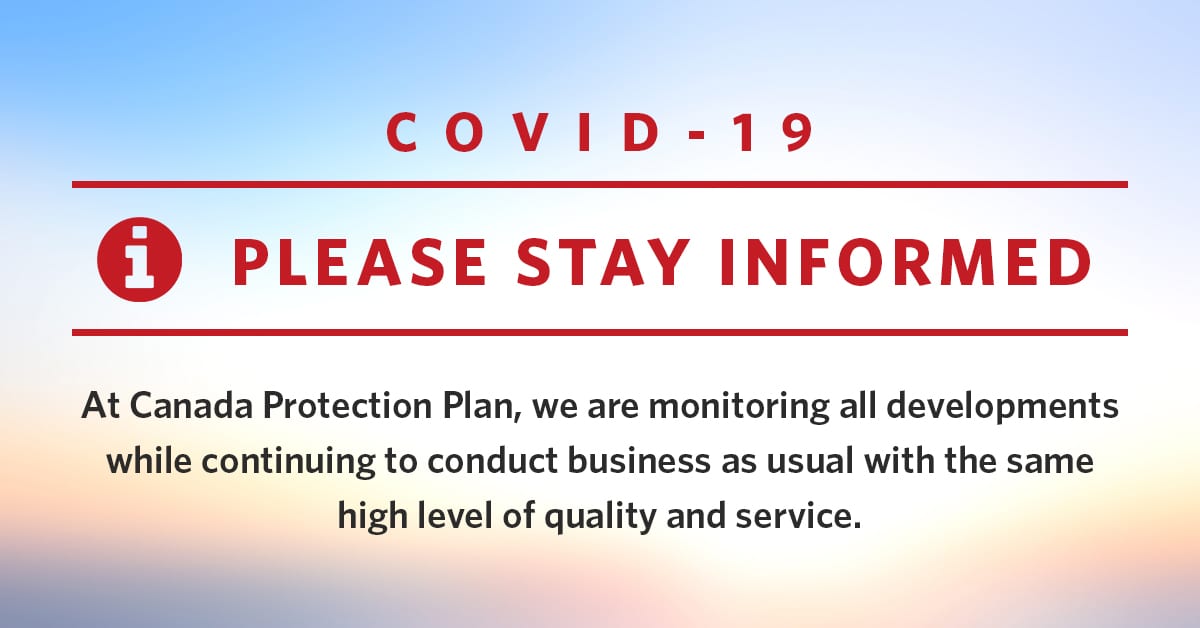 COVID-19

PLEASE STAY INFORMED

At Canada Protection Plan, we are monitoring all developments while continuing to conduct business as usual with the same high level of quality and service.